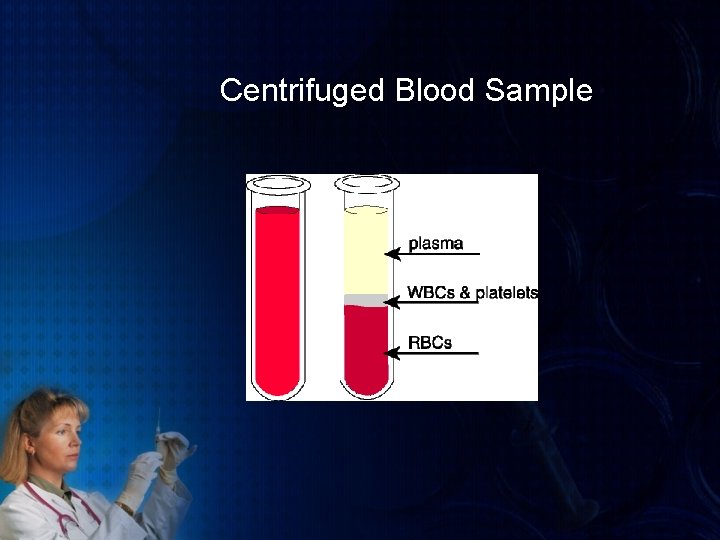 Centrifuged Blood Sample

plasma

WBCs & platelets

RBCs